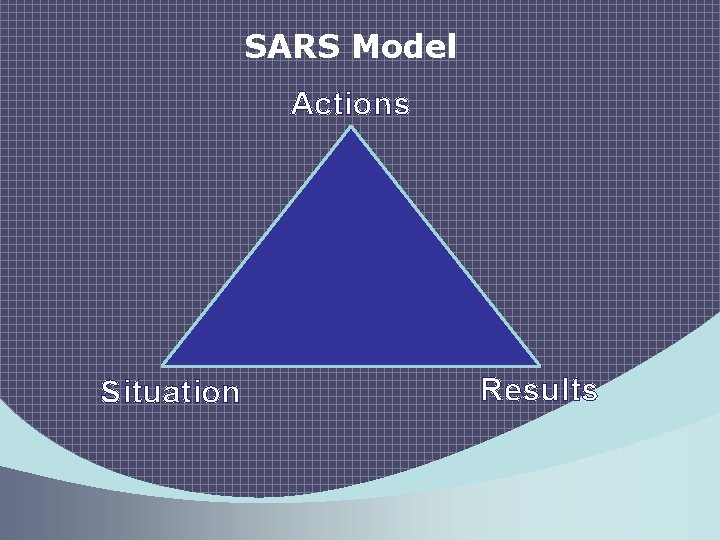 SARS Model

Actions

Situation

Results